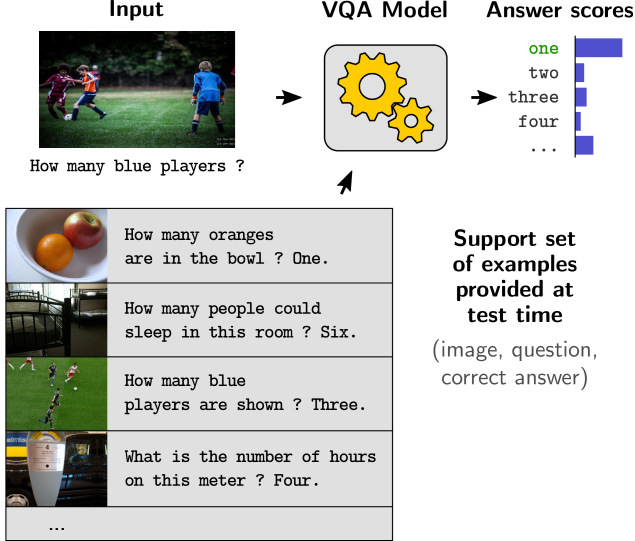 Input

How many blue players ?

VQA Model

Answer scores

one
two
three
four
...

How many oranges are in the bowl ? One.

How many people could sleep in this room ? Six.

How many blue players are shown ? Three.

What is the number of hours on this meter ? Four.

...

Support set of examples provided at test time

(image, question, correct answer)